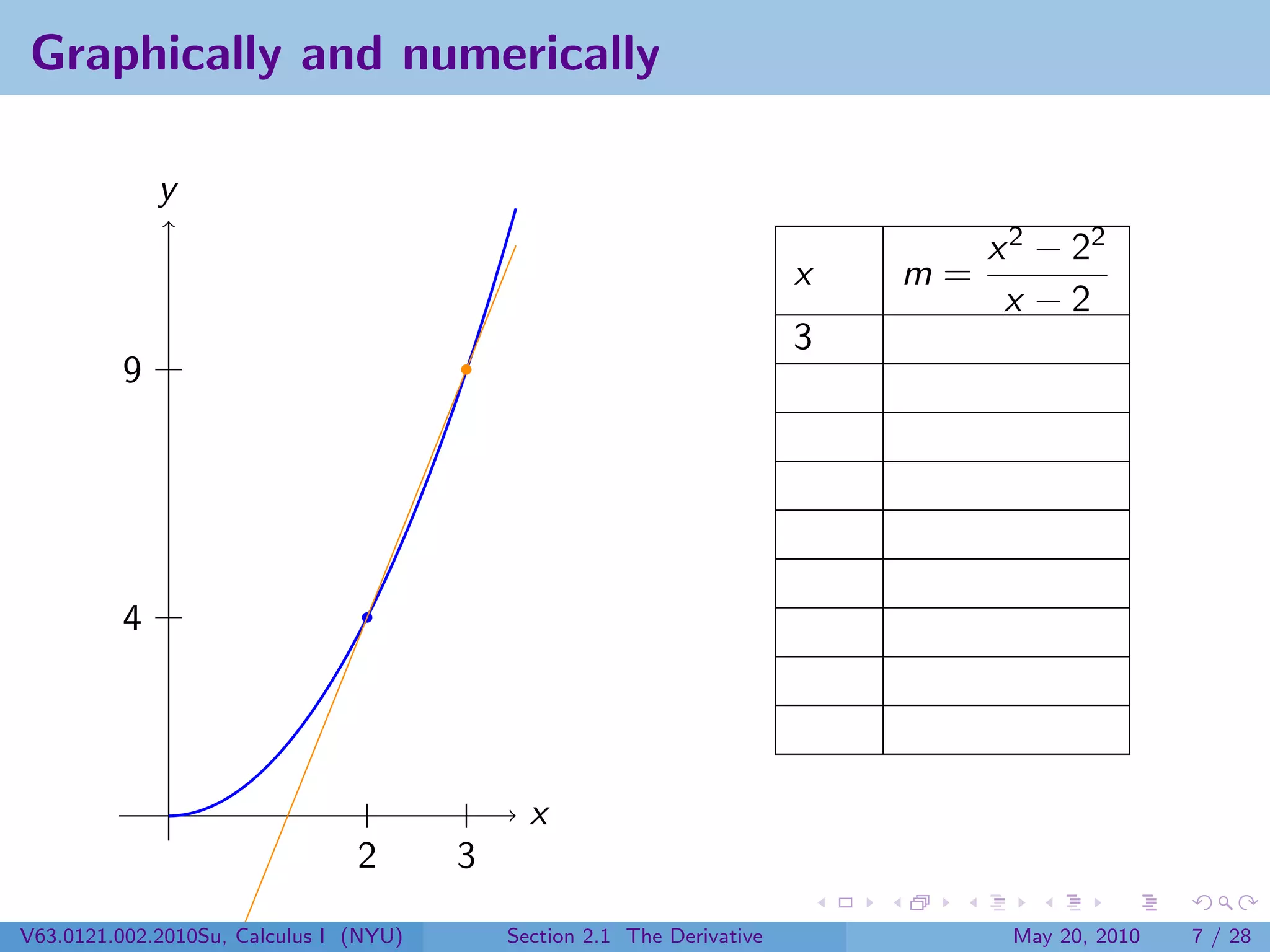 Graphically and numerically

$y$

9

4

2 3 $x$

| $x$ | $m = \frac{x^2 - 2^2}{x - 2}$ |
|---|---|
| 3 | |
| | |
| | |
| | |
| | |
| | |
| | |
| | |
| | |

V63.0121.002.2010Su, Calculus I (NYU) Section 2.1 The Derivative May 20, 2010 7 / 28